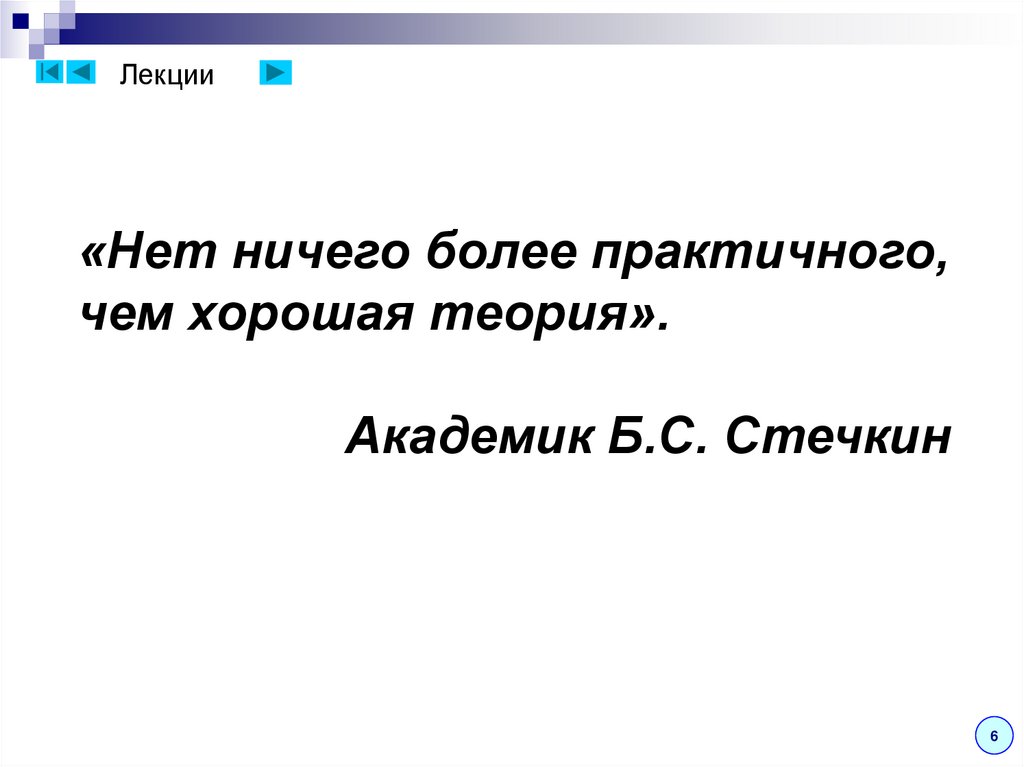 Лекции

«Нет ничего более практичного, чем хорошая теория».

Академик Б.С. Стечкин

6